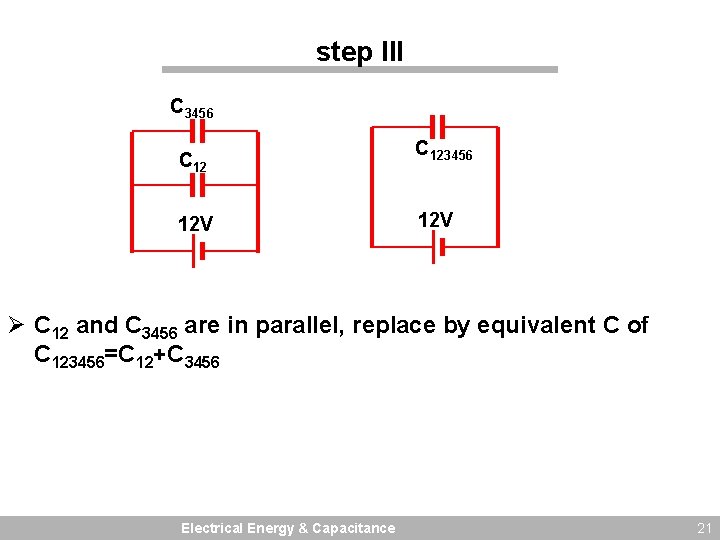 step III

$C_{3456}$

$C_{12}$

12V

$C_{123456}$

12V

➢ $C_{12}$ and $C_{3456}$ are in parallel, replace by equivalent C of $C_{123456}=C_{12}+C_{3456}$

Electrical Energy & Capacitance

21